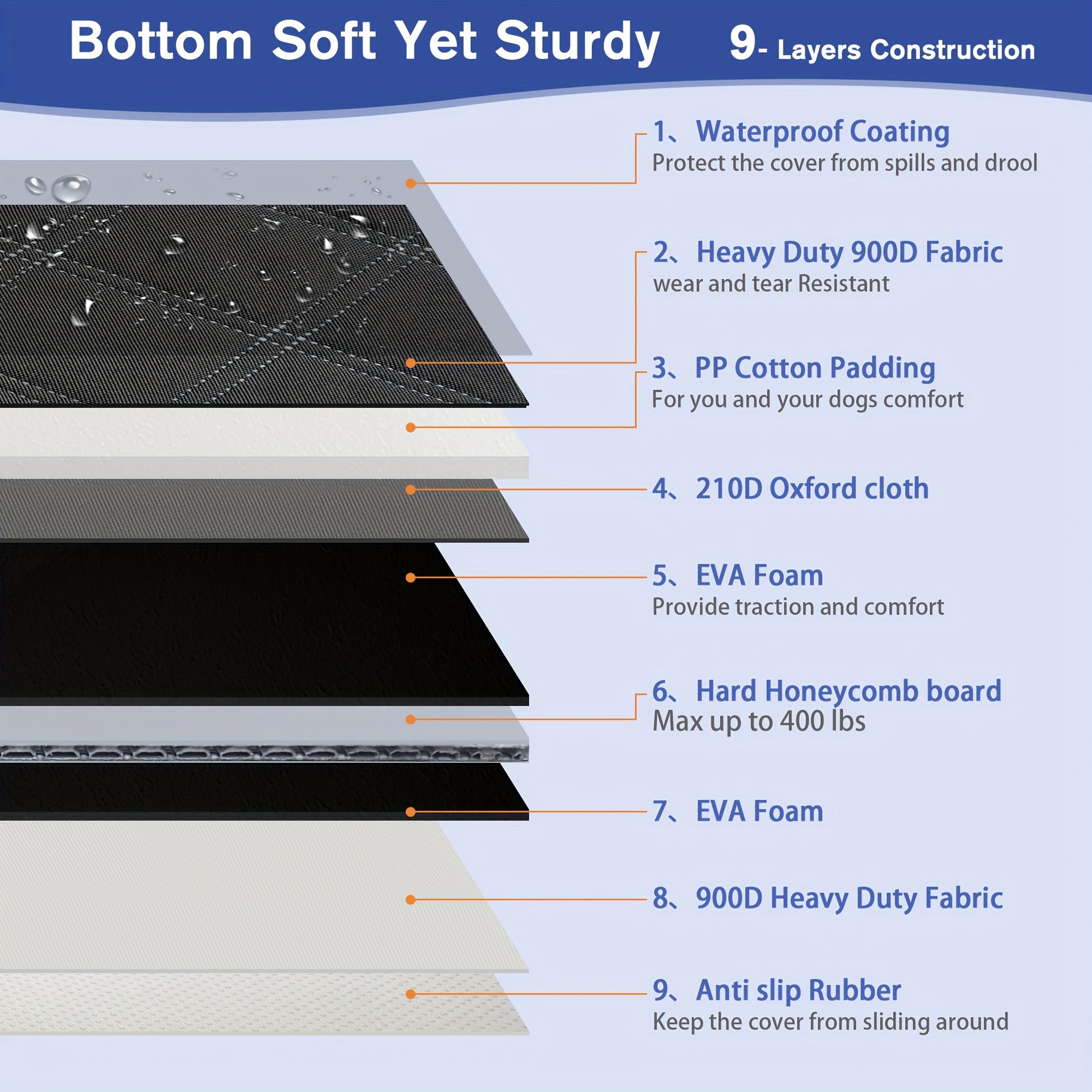 Bottom Soft Yet Sturdy

9- Layers Construction

1、Waterproof Coating
Protect the cover from spills and drool

2、Heavy Duty 900D Fabric
wear and tear Resistant

3、PP Cotton Padding
For you and your dogs comfort

4、210D Oxford cloth

5、EVA Foam
Provide traction and comfort

6、Hard Honeycomb board
Max up to 400 lbs

7、EVA Foam

8、900D Heavy Duty Fabric

9、Anti slip Rubber
Keep the cover from sliding around